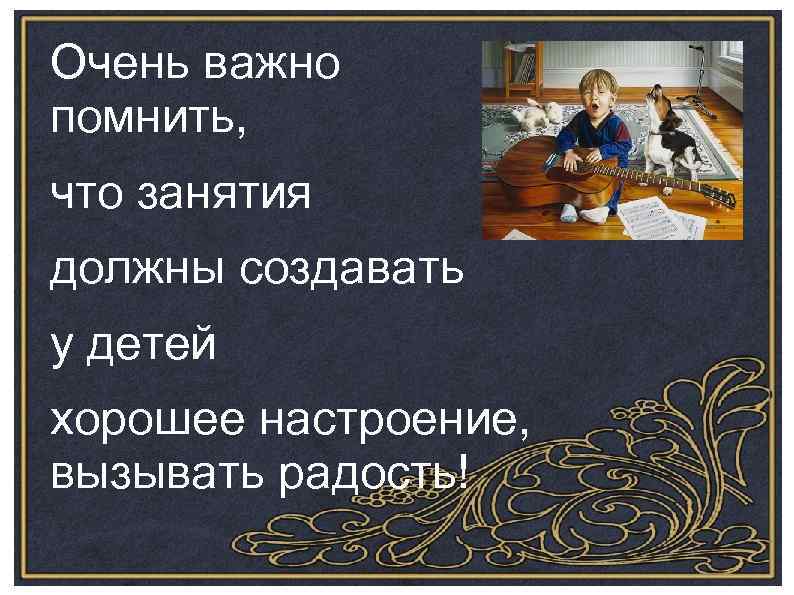 Очень важно помнить,

что занятия

должны создавать

у детей

хорошее настроение, вызывать радость!